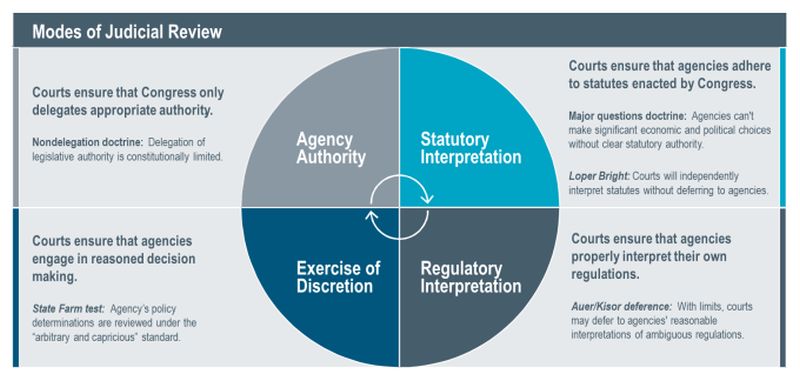 Modes of Judicial Review

Courts ensure that Congress only delegates appropriate authority.

Nondelegation doctrine: Delegation of legislative authority is constitutionally limited.

Agency Authority

Statutory Interpretation

Courts ensure that agencies adhere to statutes enacted by Congress.

Major questions doctrine: Agencies can't make significant economic and political choices without clear statutory authority.

Loper Bright: Courts will independently interpret statutes without deferring to agencies.

Courts ensure that agencies engage in reasoned decision making.

State Farm test: Agency's policy determinations are reviewed under the "arbitrary and capricious" standard.

Exercise of Discretion

Regulatory Interpretation

Courts ensure that agencies properly interpret their own regulations.

Auer/Kisor deference: With limits, courts may defer to agencies' reasonable interpretations of ambiguous regulations.